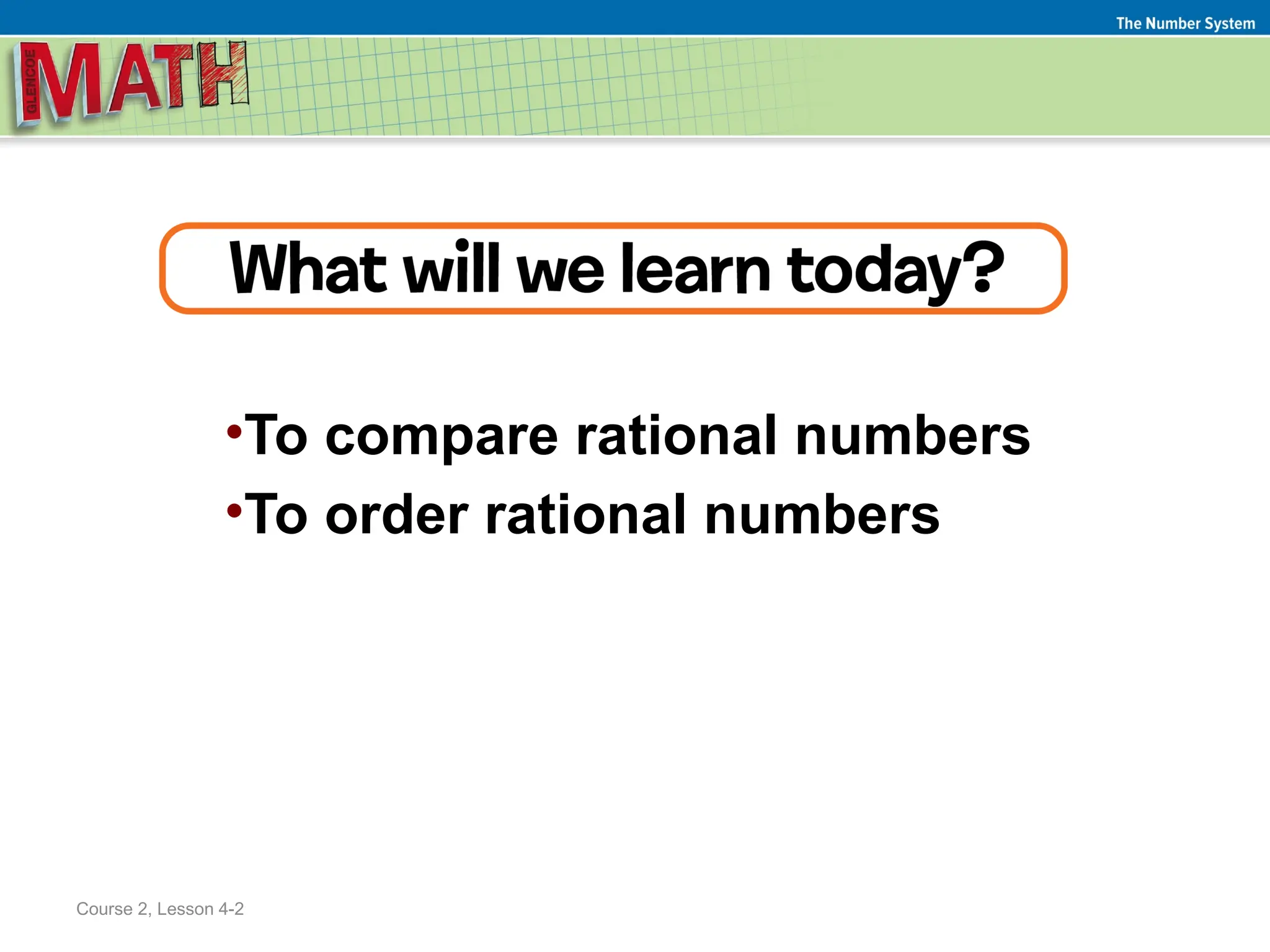 The Number System

GLENCOE MATH

What will we learn today?

•To compare rational numbers
•To order rational numbers

Course 2, Lesson 4-2